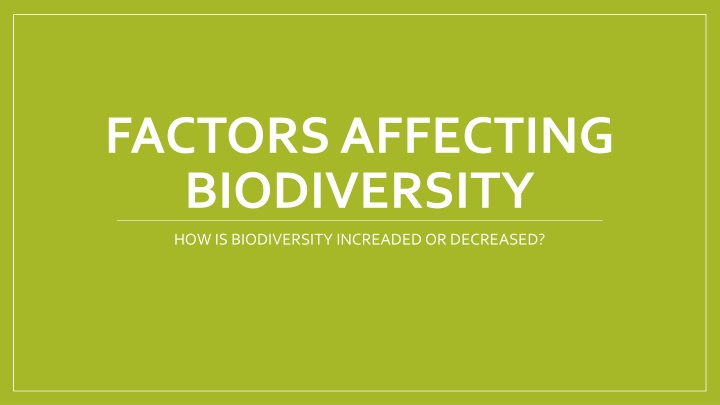 FACTORS AFFECTING BIODIVERSITY

HOW IS BIODIVERSITY INCREADED OR DECREASED?